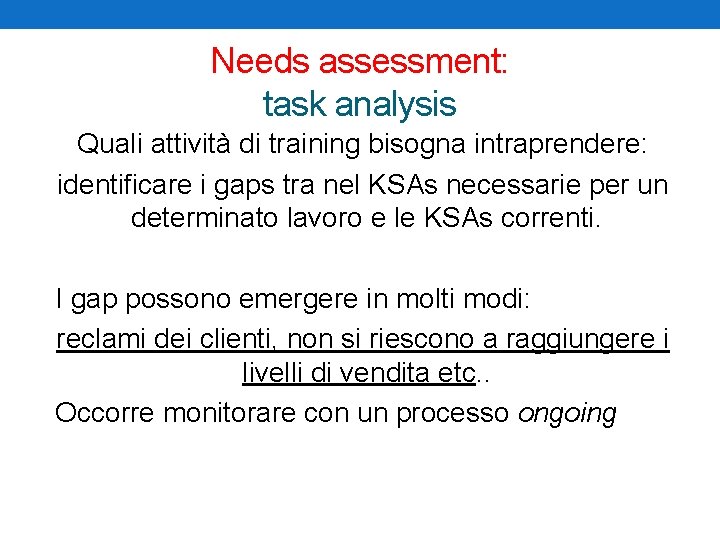 Needs assessment:
task analysis

Quali attività di training bisogna intraprendere:

identificare i gaps tra nel KSAs necessarie per un determinato lavoro e le KSAs correnti.

I gap possono emergere in molti modi:

reclami dei clienti, non si riescono a raggiungere i livelli di vendita etc..

Occorre monitorare con un processo ongoing